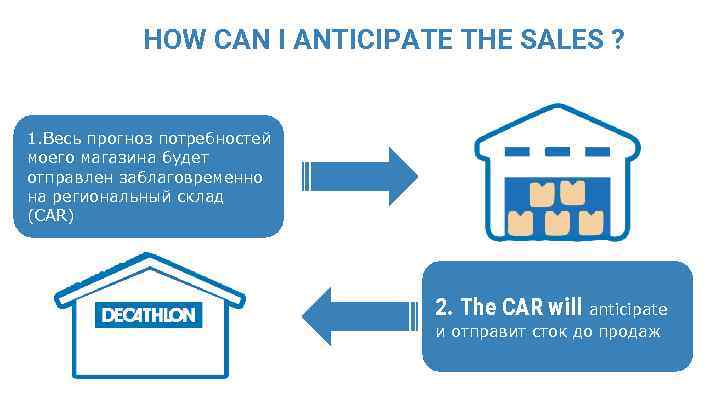 HOW CAN I ANTICIPATE THE SALES ?

1.Весь прогноз потребностей моего магазина будет отправлен заблаговременно на региональный склад (CAR)

DECATHLON

2. The CAR will anticipate и отправит сток до продаж